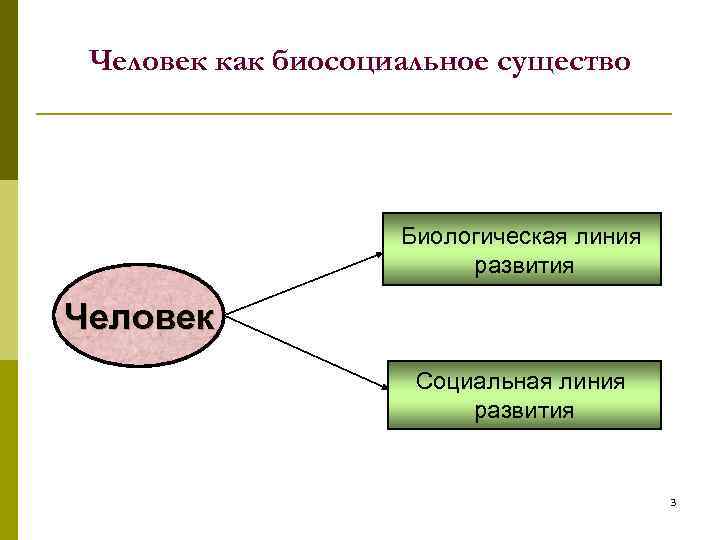 Человек как биосоциальное существо

Человек

Биологическая линия развития

Социальная линия развития

3